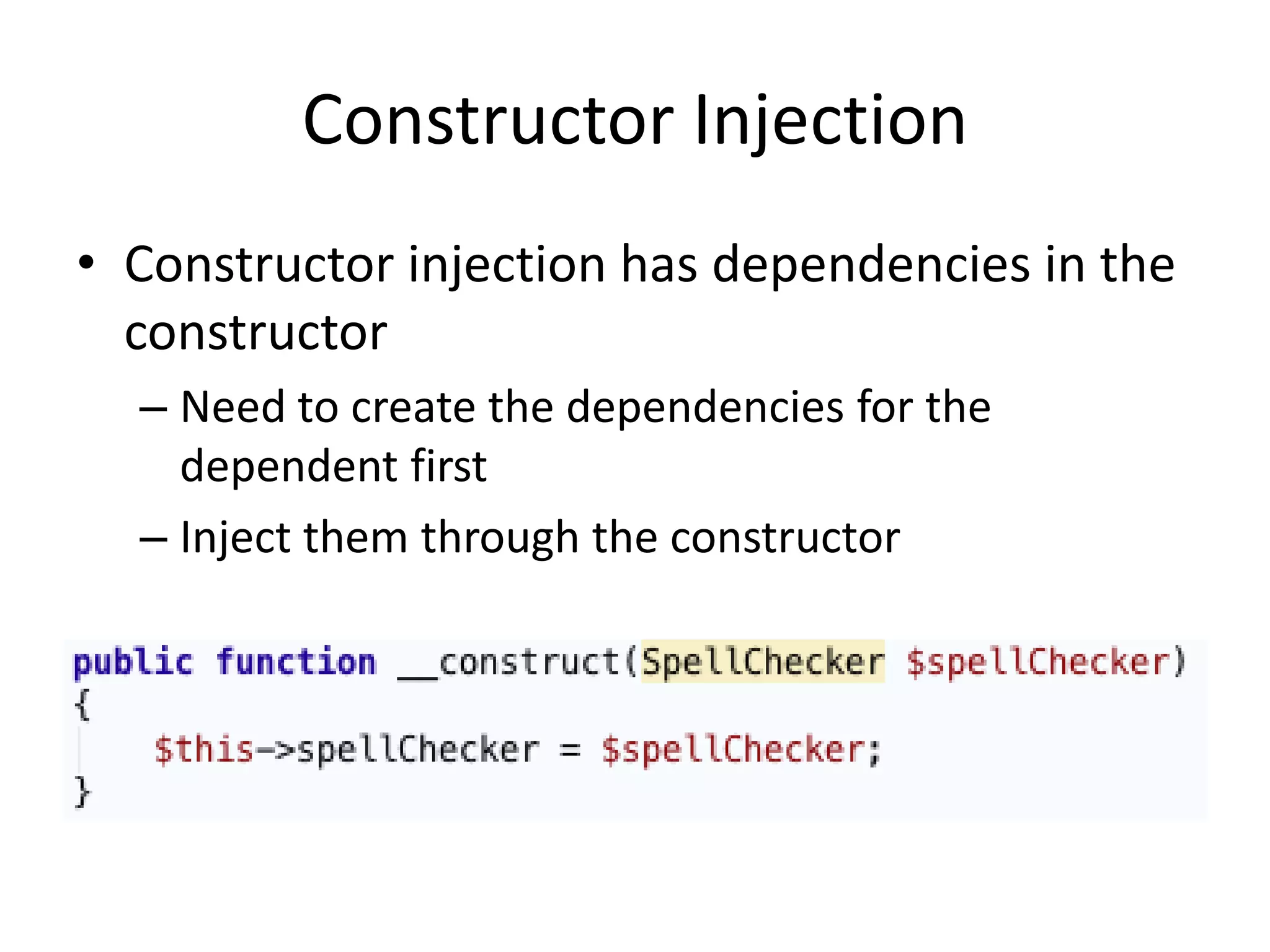 Constructor Injection

• Constructor injection has dependencies in the constructor

– Need to create the dependencies for the dependent first

– Inject them through the constructor

public function __construct(SpellChecker $spellChecker)
{
    $this->spellChecker = $spellChecker;
}